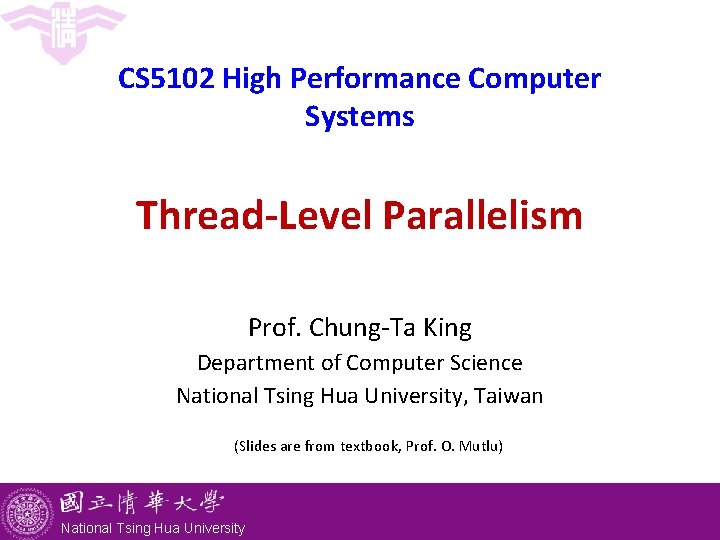 CS5102 High Performance Computer Systems

Thread-Level Parallelism

Prof. Chung-Ta King
Department of Computer Science
National Tsing Hua University, Taiwan

(Slides are from textbook, Prof. O. Mutlu)

國立清華大學
National Tsing Hua University